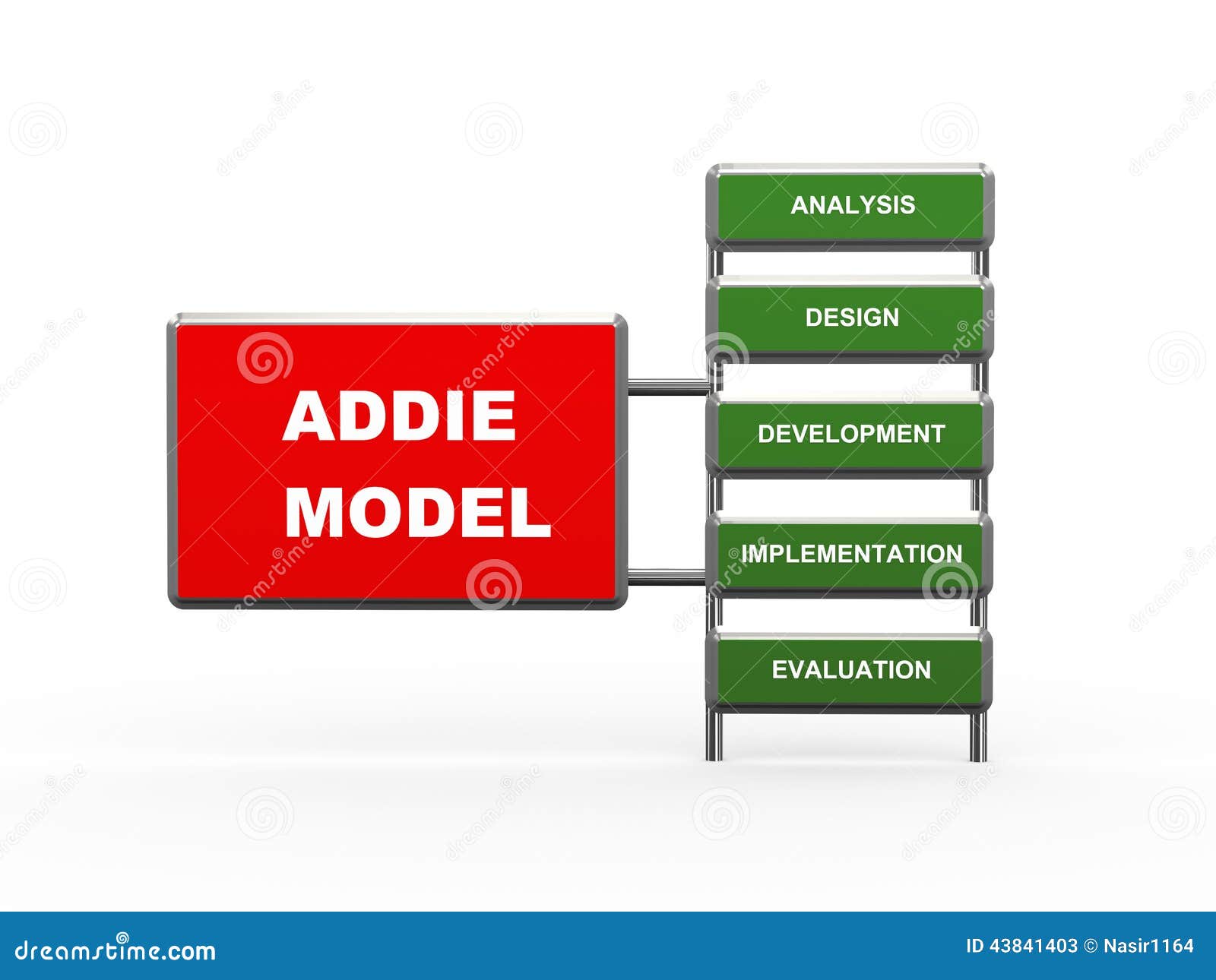 ADDIE MODEL

ANALYSIS

DESIGN

DEVELOPMENT

IMPLEMENTATION

EVALUATION

dreamstime.com

ID 43841403 © Nasir1164